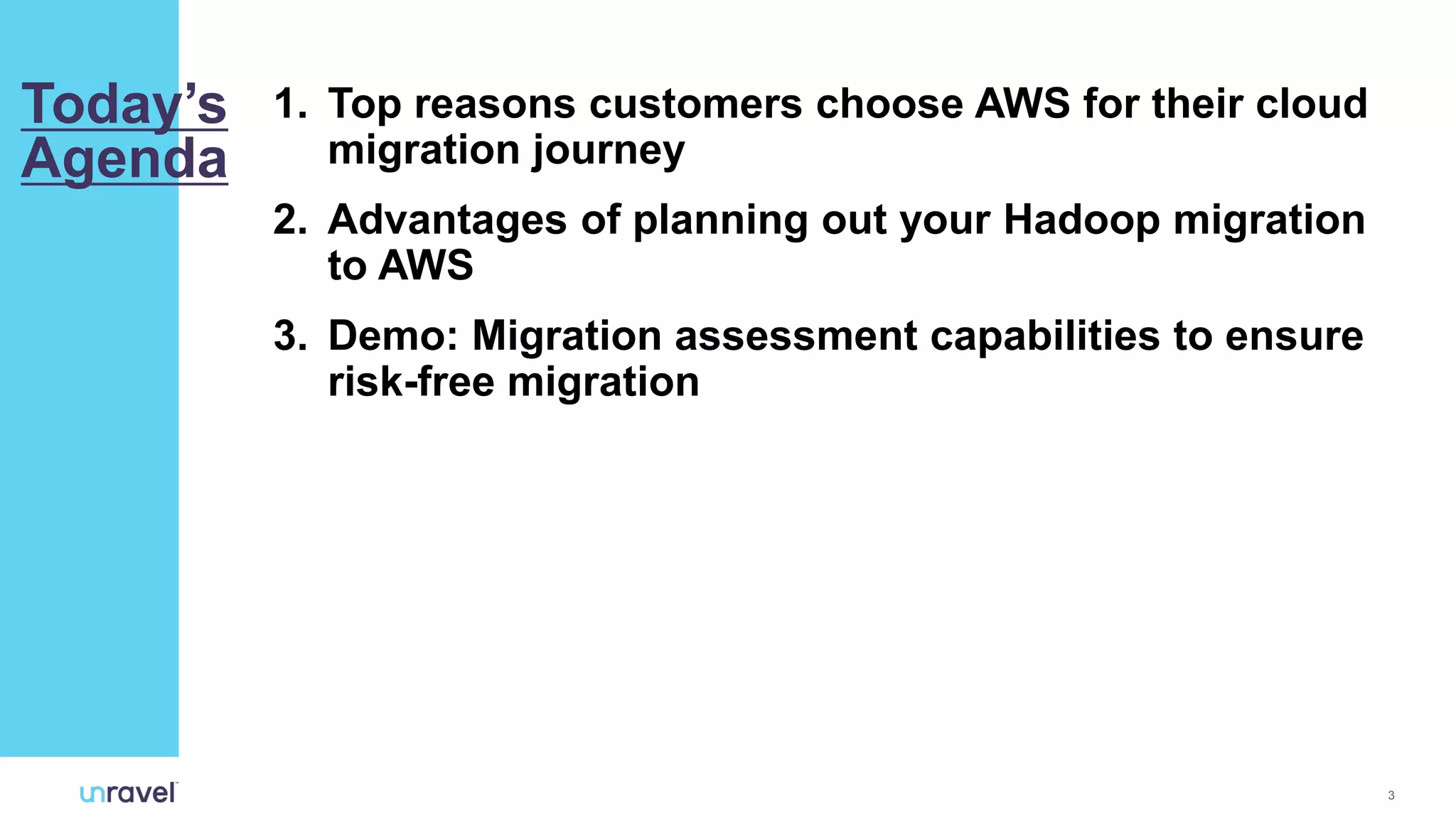 Today's Agenda

1. Top reasons customers choose AWS for their cloud migration journey

2. Advantages of planning out your Hadoop migration to AWS

3. Demo: Migration assessment capabilities to ensure risk-free migration

unravel

3